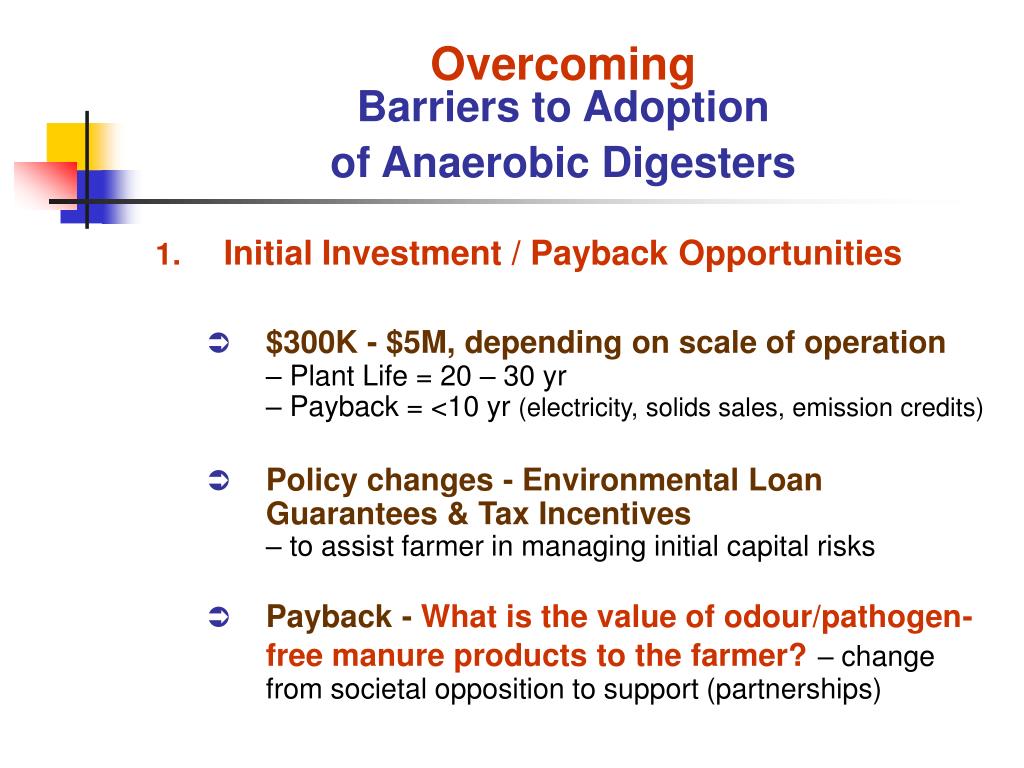 Overcoming
Barriers to Adoption
of Anaerobic Digesters

1. Initial Investment / Payback Opportunities

➲ \$300K - \$5M, depending on scale of operation
– Plant Life = 20 – 30 yr
– Payback = <10 yr (electricity, solids sales, emission credits)

➲ Policy changes - Environmental Loan Guarantees & Tax Incentives
– to assist farmer in managing initial capital risks

➲ Payback - What is the value of odour/pathogen-free manure products to the farmer? – change from societal opposition to support (partnerships)